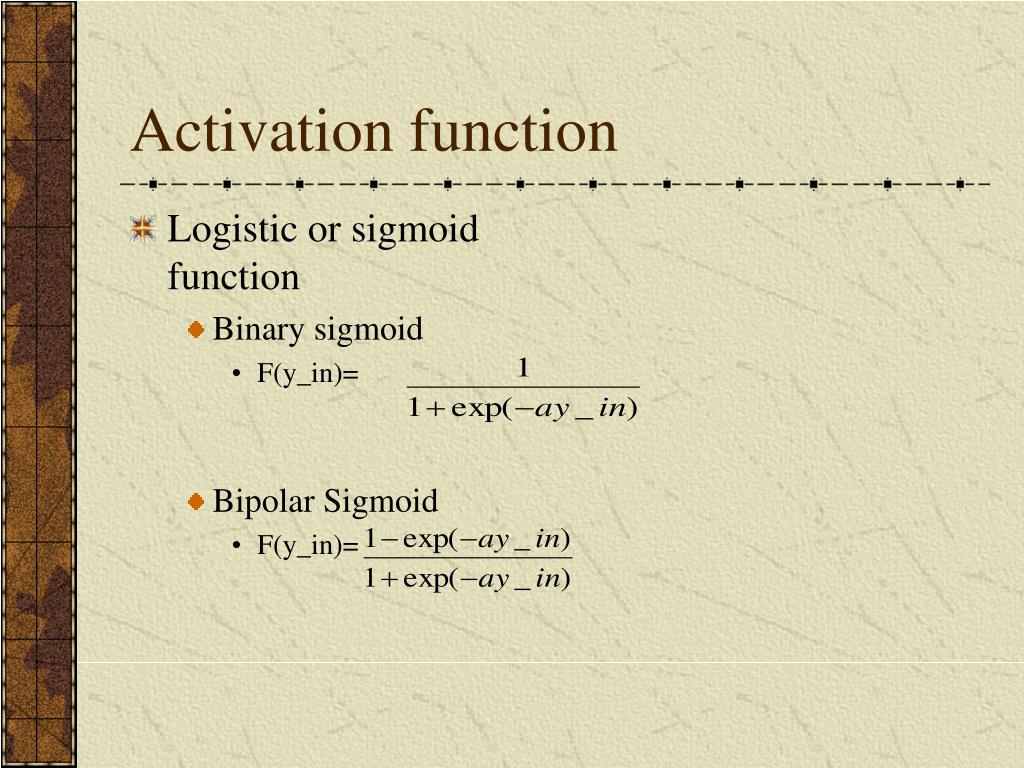 Activation function

Logistic or sigmoid function

Binary sigmoid

• F(y_in)= $\frac{1}{1+\exp(-ay\_in)}$

Bipolar Sigmoid

• F(y_in)= $\frac{1-\exp(-ay\_in)}{1+\exp(-ay\_in)}$